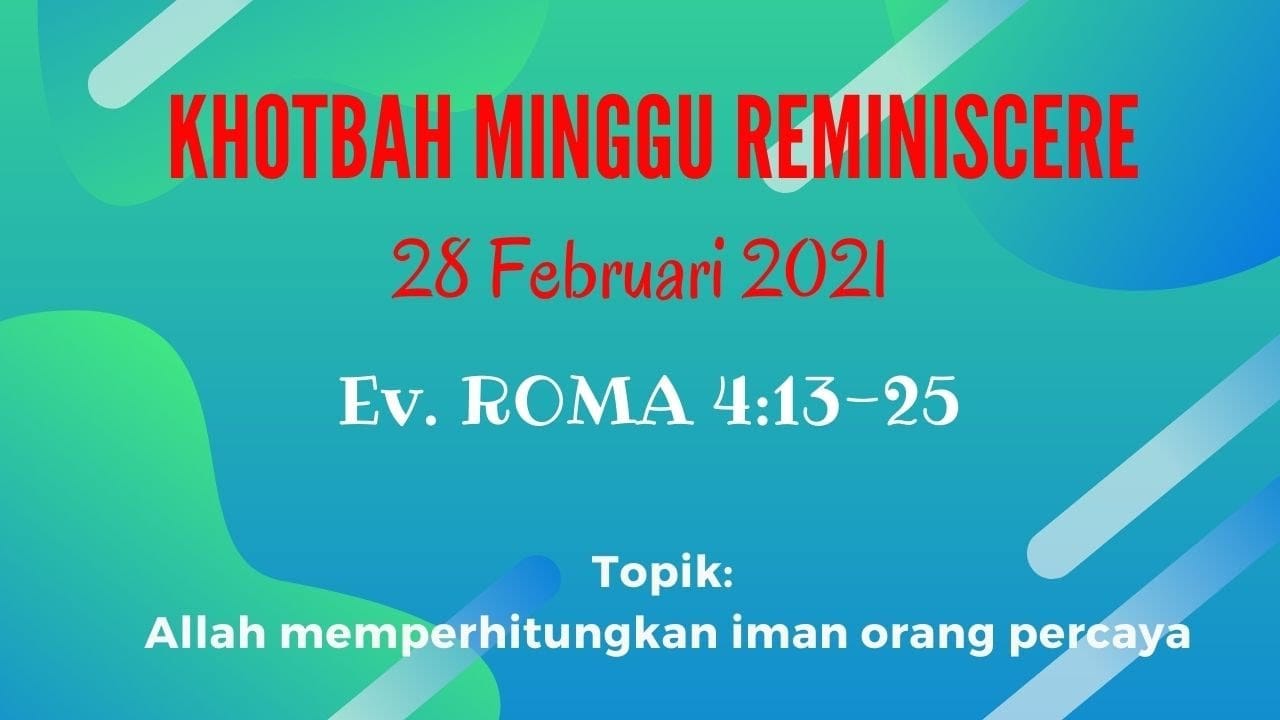 KHOTBAH MINGGU REMINISCERE

28 Februari 2021

Ev. ROMA 4:13-25

Topik:
Allah memperhitungkan iman orang percaya